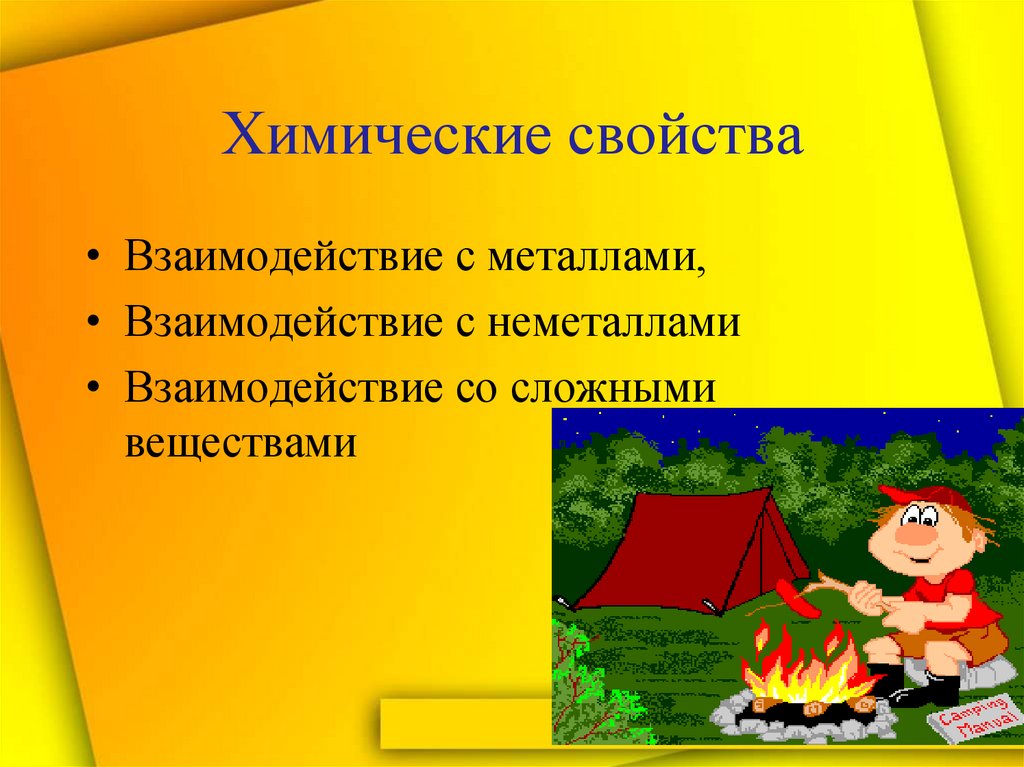 Химические свойства

• Взаимодействие с металлами,
• Взаимодействие с неметаллами
• Взаимодействие со сложными веществами

Camping Manual